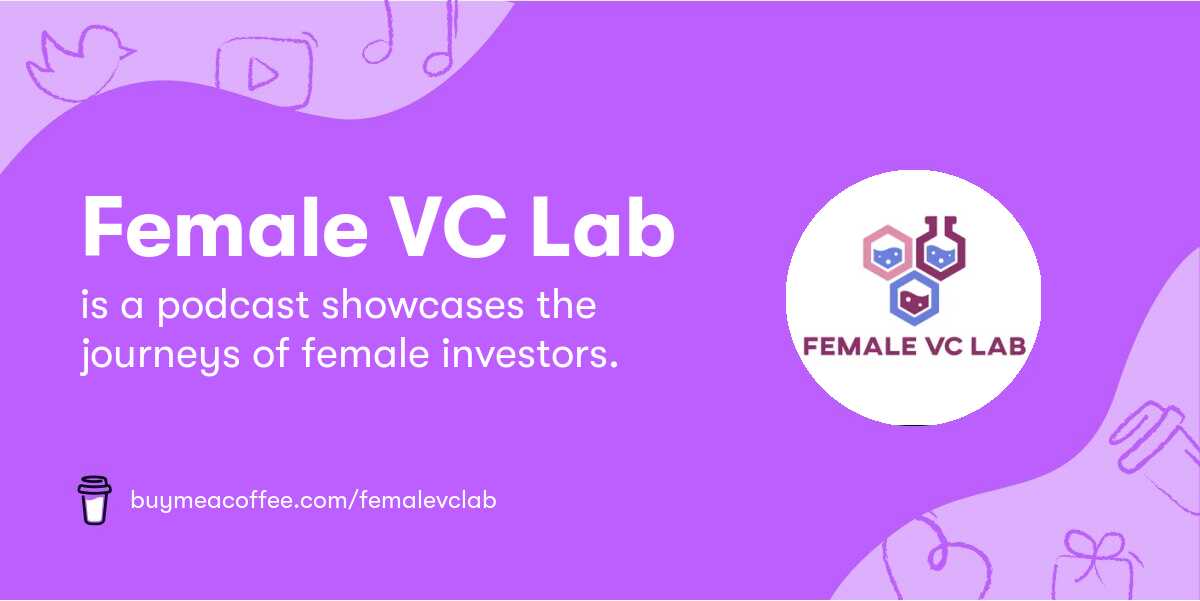 Female VC Lab

is a podcast showcases the journeys of female investors.

FEMALE VC LAB

buymeacoffee.com/femalevclab